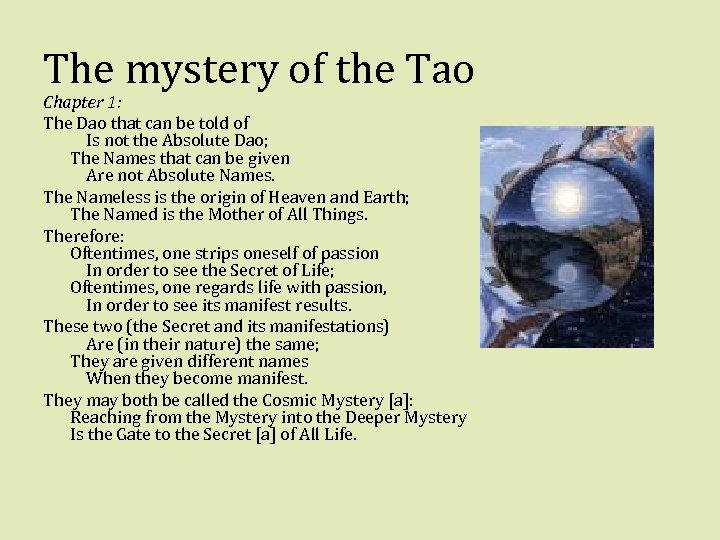 The mystery of the Tao

Chapter 1:

The Dao that can be told of
Is not the Absolute Dao;
The Names that can be given
Are not Absolute Names.

The Nameless is the origin of Heaven and Earth;
The Named is the Mother of All Things.

Therefore:
Oftentimes, one strips oneself of passion
In order to see the Secret of Life;
Oftentimes, one regards life with passion,
In order to see its manifest results.

These two (the Secret and its manifestations)
Are (in their nature) the same;
They are given different names
When they become manifest.

They may both be called the Cosmic Mystery [a]:
Reaching from the Mystery into the Deeper Mystery
Is the Gate to the Secret [a] of All Life.